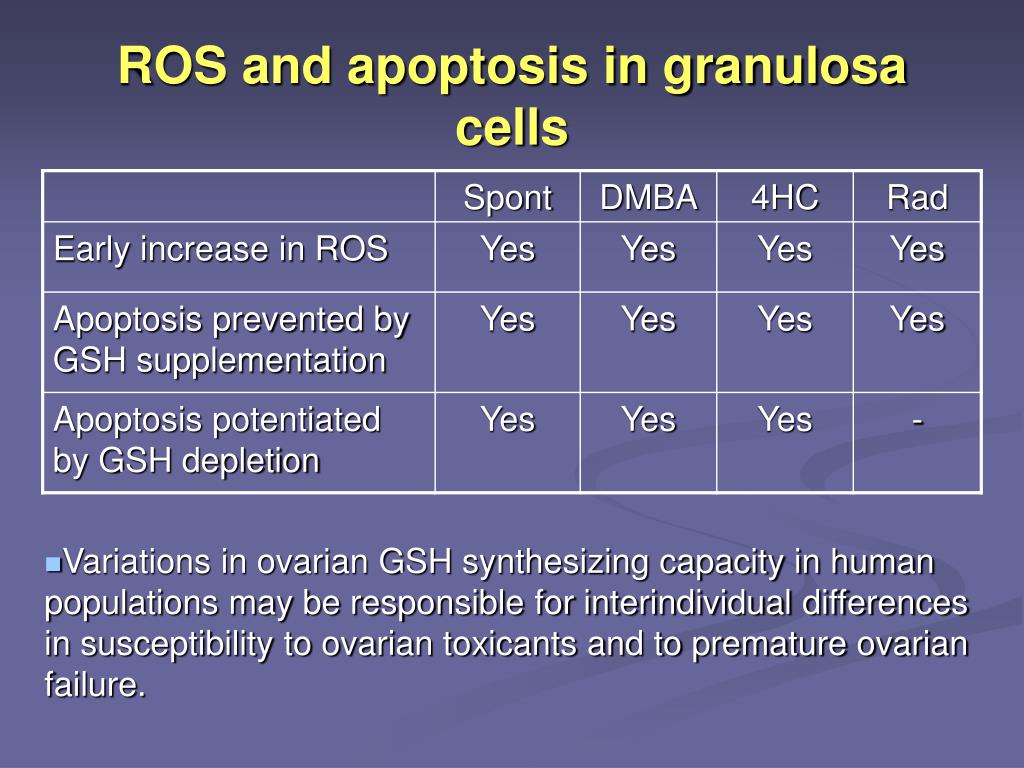 ROS and apoptosis in granulosa cells

| | Spont | DMBA | 4HC | Rad |
|---|---|---|---|---|
| Early increase in ROS | Yes | Yes | Yes | Yes |
| Apoptosis prevented by GSH supplementation | Yes | Yes | Yes | Yes |
| Apoptosis potentiated by GSH depletion | Yes | Yes | Yes | - |

Variations in ovarian GSH synthesizing capacity in human populations may be responsible for interindividual differences in susceptibility to ovarian toxicants and to premature ovarian failure.